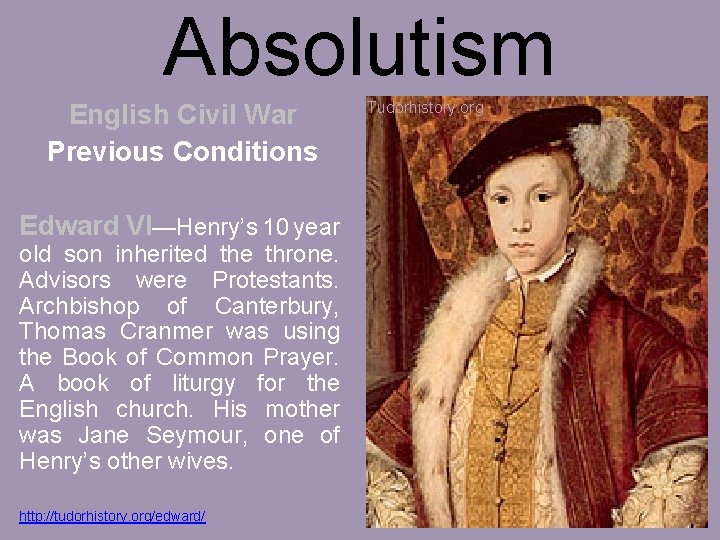 Absolutism

English Civil War
Previous Conditions

Edward VI—Henry's 10 year old son inherited the throne. Advisors were Protestants. Archbishop of Canterbury, Thomas Cranmer was using the Book of Common Prayer. A book of liturgy for the English church. His mother was Jane Seymour, one of Henry's other wives.

http://tudorhistory.org/edward/

Tudorhistory.org